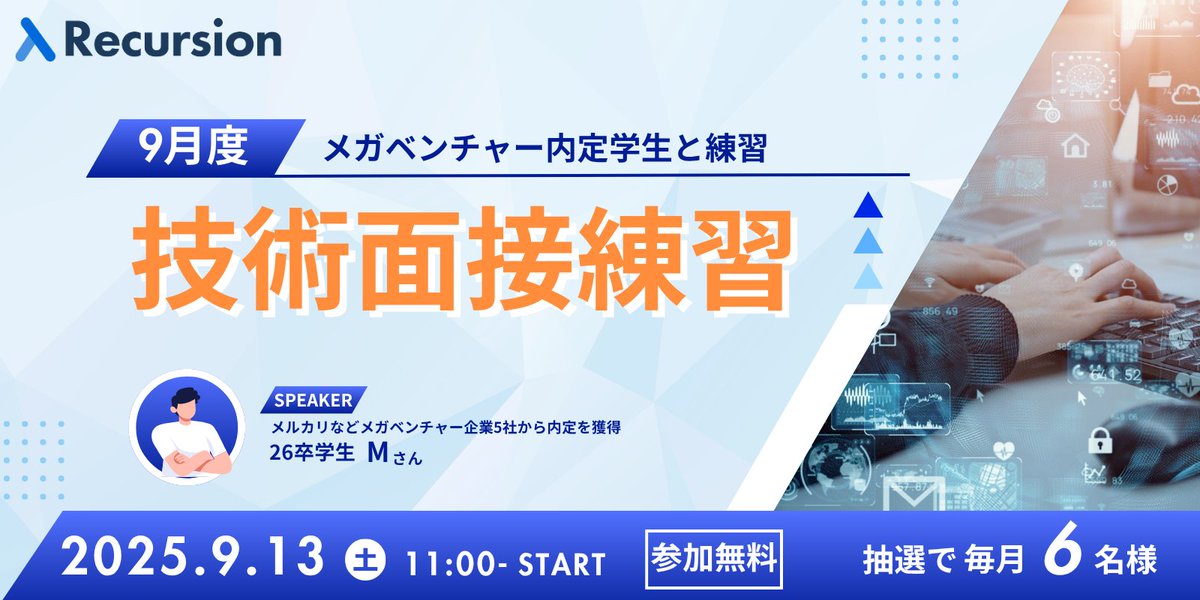 Recursion

9月度 メガベンチャー内定学生と練習

技術面接練習

SPEAKER
メルカリなどメガベンチャー企業5社から内定を獲得
26卒学生 Mさん

2025.9.13 土 11:00- START 参加無料 抽選で 毎月 6 名様